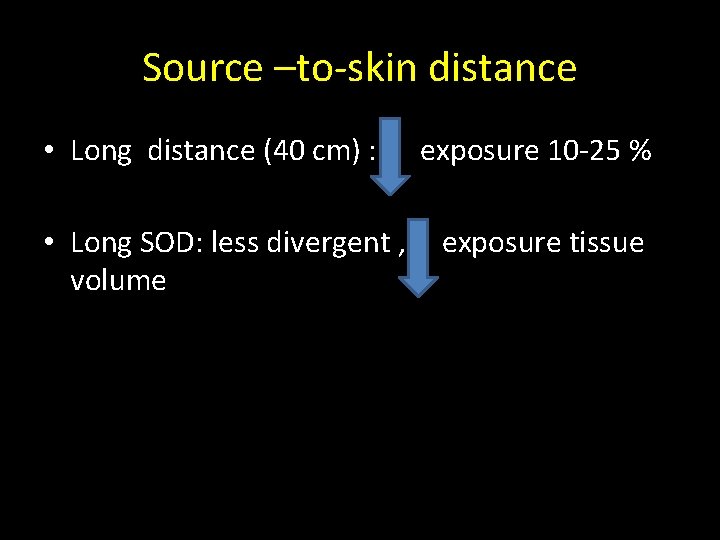 Source –to-skin distance

• Long distance (40 cm) : exposure 10-25 %

• Long SOD: less divergent , exposure tissue volume